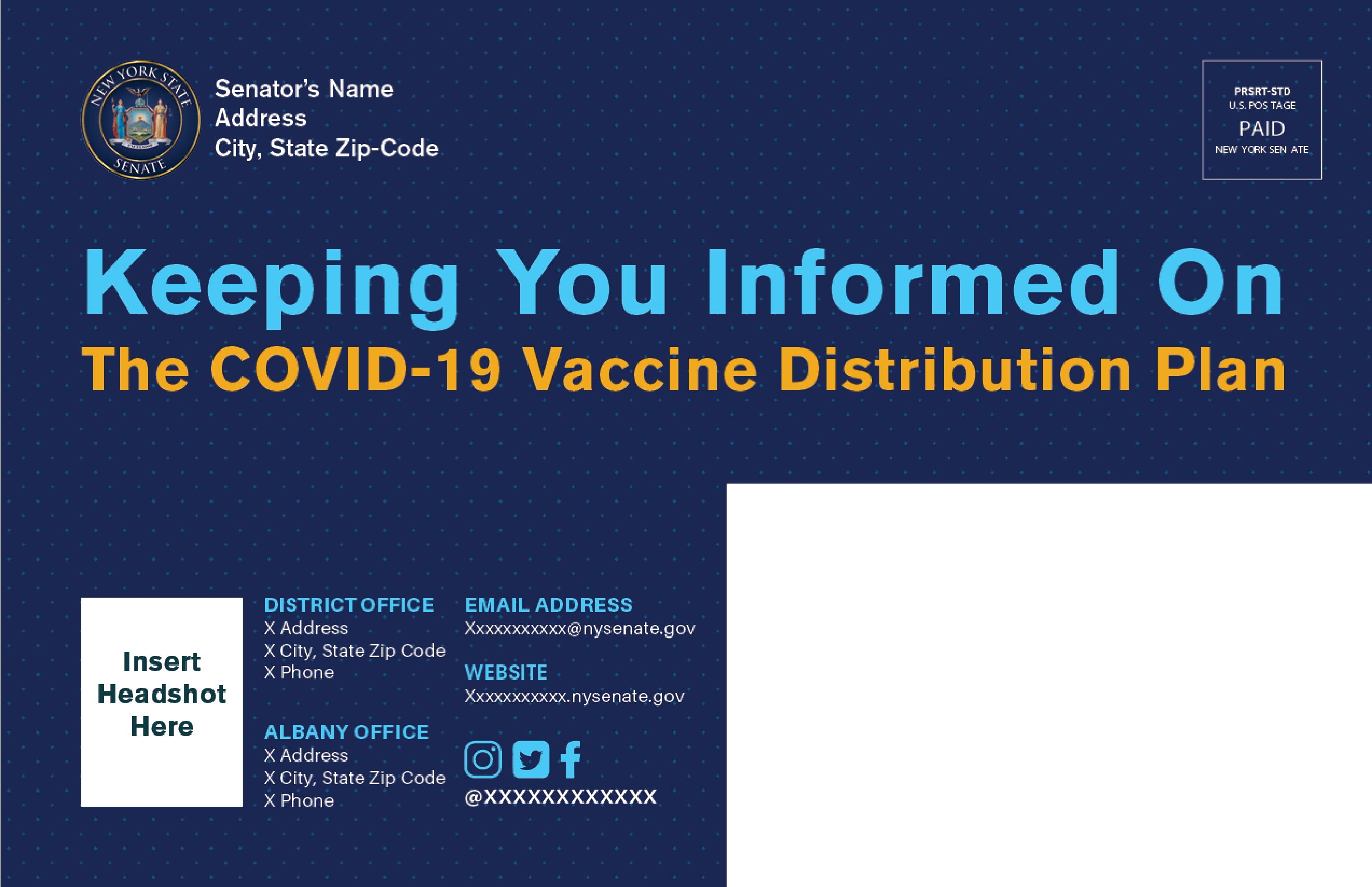 NEW YORK STATE SENATE

Senator's Name
Address
City, State Zip-Code

PRSRT-STD
U.S. POS TAGE
PAID
NEW YORK SEN ATE

Keeping You Informed On
The COVID-19 Vaccine Distribution Plan

Insert Headshot Here

DISTRICT OFFICE
X Address
X City, State Zip Code
X Phone

ALBANY OFFICE
X Address
X City, State Zip Code
X Phone

EMAIL ADDRESS
Xxxxxxxxxxx@nysenate.gov

WEBSITE
Xxxxxxxxxxx.nysenate.gov

@XXXXXXXXXXXX